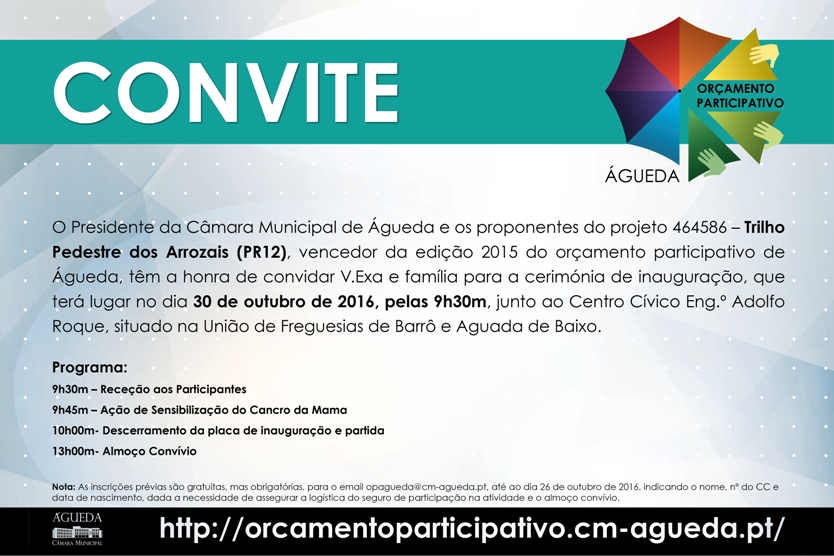 CONVITE

ORÇAMENTO PARTICIPATIVO

ÁGUEDA

O Presidente da Câmara Municipal de Águeda e os proponentes do projeto 464586 – Trilho Pedestre dos Arrozais (PR12), vencedor da edição 2015 do orçamento participativo de Águeda, têm a honra de convidar V.Exa e família para a cerimónia de inauguração, que terá lugar no dia 30 de outubro de 2016, pelas 9h30m, junto ao Centro Cívico Eng.º Adolfo Roque, situado na União de Freguesias de Barrô e Aguada de Baixo.

Programa:
9h30m – Receção aos Participantes
9h45m – Ação de Sensibilização do Cancro da Mama
10h00m- Descerramento da placa de inauguração e partida
13h00m- Almoço Convívio

Nota: As inscrições prévias são gratuitas, mas obrigatórias, para o email opagueda@cm-agueda.pt, até ao dia 26 de outubro de 2016, indicando o nome, nº do CC e data de nascimento, dada a necessidade de assegurar a logística do seguro de participação na atividade e o almoço convívio.

ÁGUEDA
Câmara Municipal

http://orcamentoparticipativo.cm-agueda.pt/